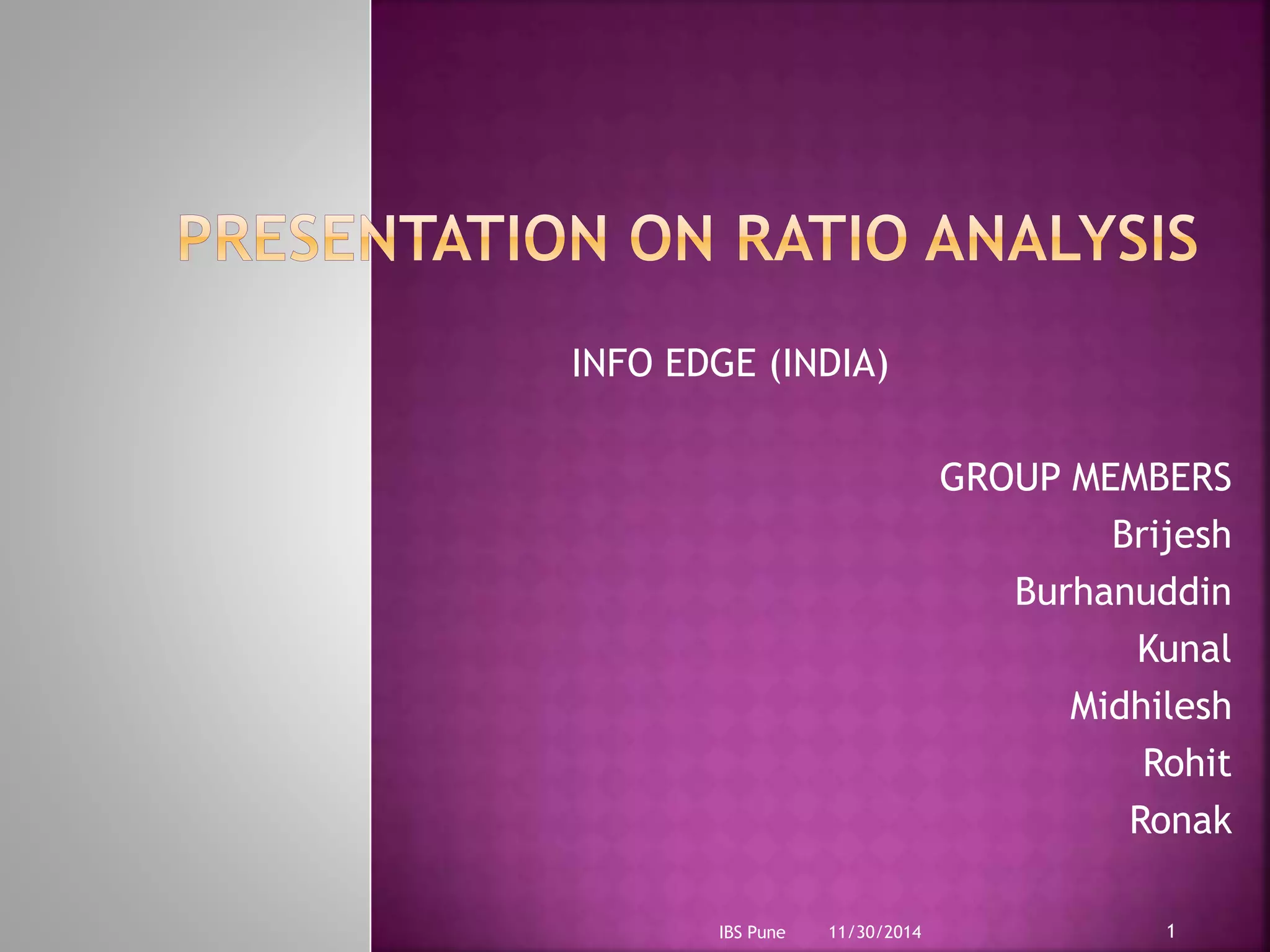 PRESENTATION ON RATIO ANALYSIS

INFO EDGE (INDIA)

GROUP MEMBERS
Brijesh
Burhanuddin
Kunal
Midhilesh
Rohit
Ronak

IBS Pune 11/30/2014 1